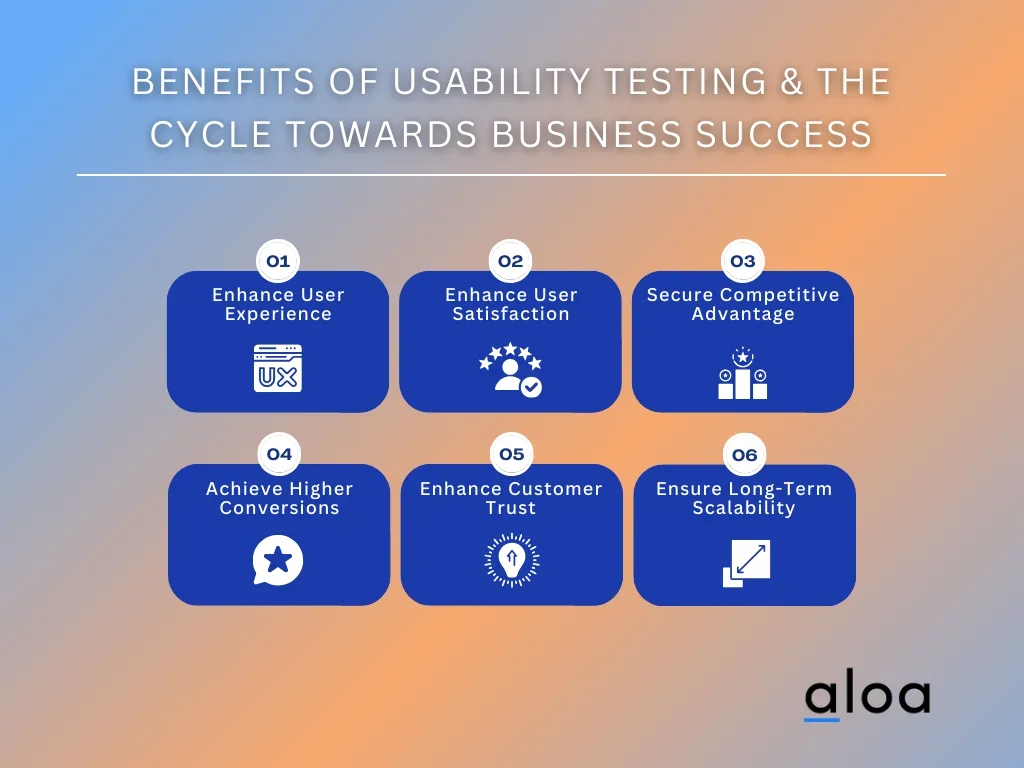 BENEFITS OF USABILITY TESTING & THE CYCLE TOWARDS BUSINESS SUCCESS

01
Enhance User Experience

UX

02
Enhance User Satisfaction

03
Secure Competitive Advantage

04
Achieve Higher Conversions

05
Enhance Customer Trust

06
Ensure Long-Term Scalability

aloa